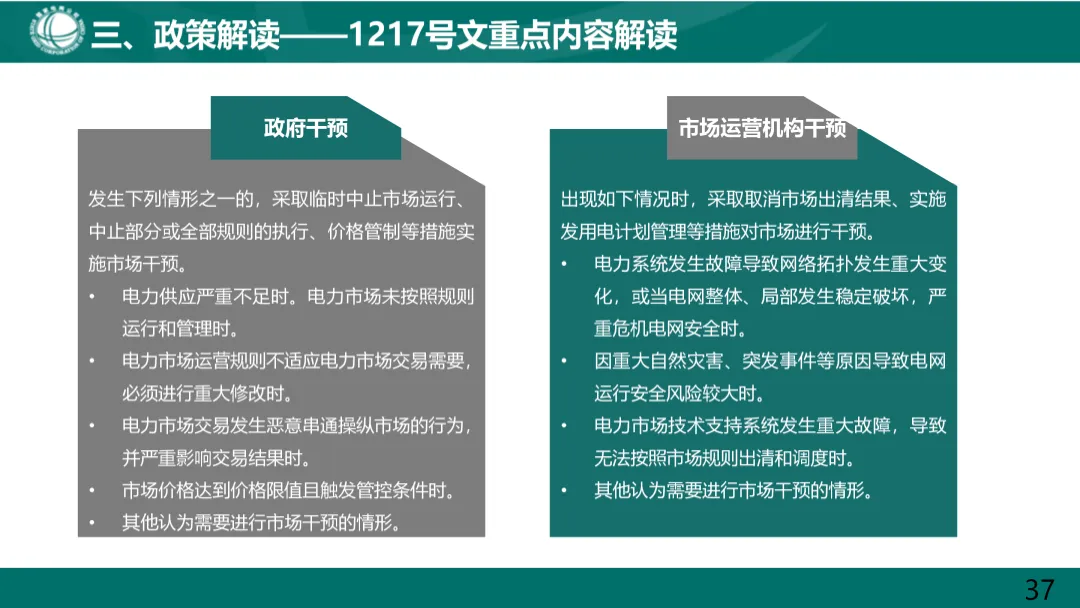 三、政策解读——1217号文重点内容解读

政府干预

发生下列情形之一的，采取临时中止市场运行、中止部分或全部规则的执行、价格管制等措施实施市场干预。

• 电力供应严重不足时。电力市场未按照规则运行和管理时。
• 电力市场运营规则不适应电力市场交易需要，必须进行重大修改时。
• 电力市场交易发生恶意串通操纵市场的行为，并严重影响交易结果时。
• 市场价格达到价格限值且触发管控条件时。
• 其他认为需要进行市场干预的情形。

市场运营机构干预

出现如下情况时，采取取消市场出清结果、实施发用电计划管理等措施对市场进行干预。

• 电力系统发生故障导致网络拓扑发生重大变化，或当电网整体、局部发生稳定破坏，严重危机电网安全时。
• 因重大自然灾害、突发事件等原因导致电网运行安全风险较大时。
• 电力市场技术支持系统发生重大故障，导致无法按照市场规则出清和调度时。
• 其他认为需要进行市场干预的情形。

37